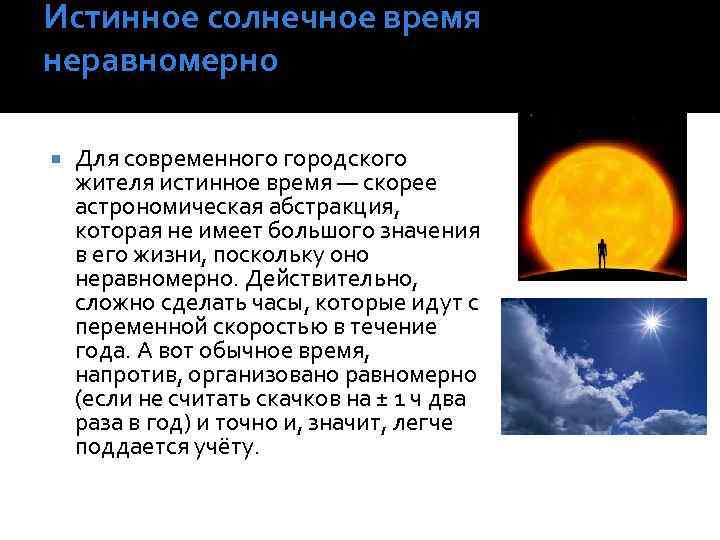 Истинное солнечное время неравномерно

Для современного городского жителя истинное время — скорее астрономическая абстракция, которая не имеет большого значения в его жизни, поскольку оно неравномерно. Действительно, сложно сделать часы, которые идут с переменной скоростью в течение года. А вот обычное время, напротив, организовано равномерно (если не считать скачков на ± 1 ч два раза в год) и точно и, значит, легче поддается учёту.